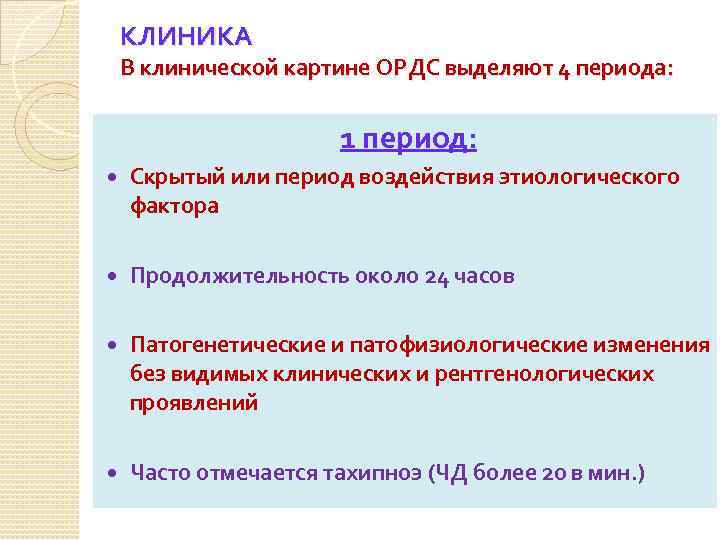 КЛИНИКА
В клинической картине ОРДС выделяют 4 периода:

1 период:

• Скрытый или период воздействия этиологического фактора

• Продолжительность около 24 часов

• Патогенетические и патофизиологические изменения без видимых клинических и рентгенологических проявлений

• Часто отмечается тахипноэ (ЧД более 20 в мин.)